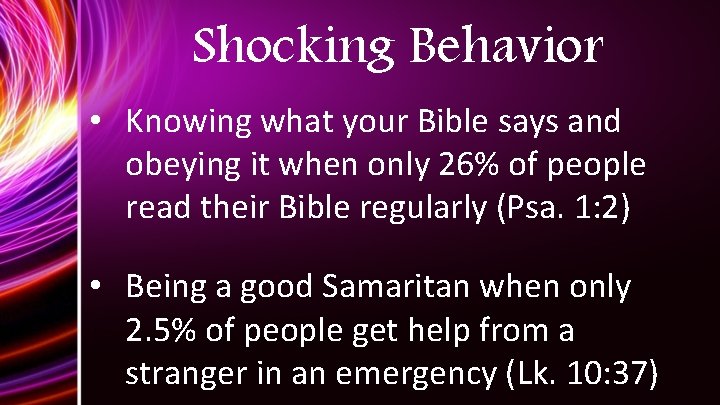 Shocking Behavior

• Knowing what your Bible says and obeying it when only 26% of people read their Bible regularly (Psa. 1:2)

• Being a good Samaritan when only 2.5% of people get help from a stranger in an emergency (Lk. 10:37)